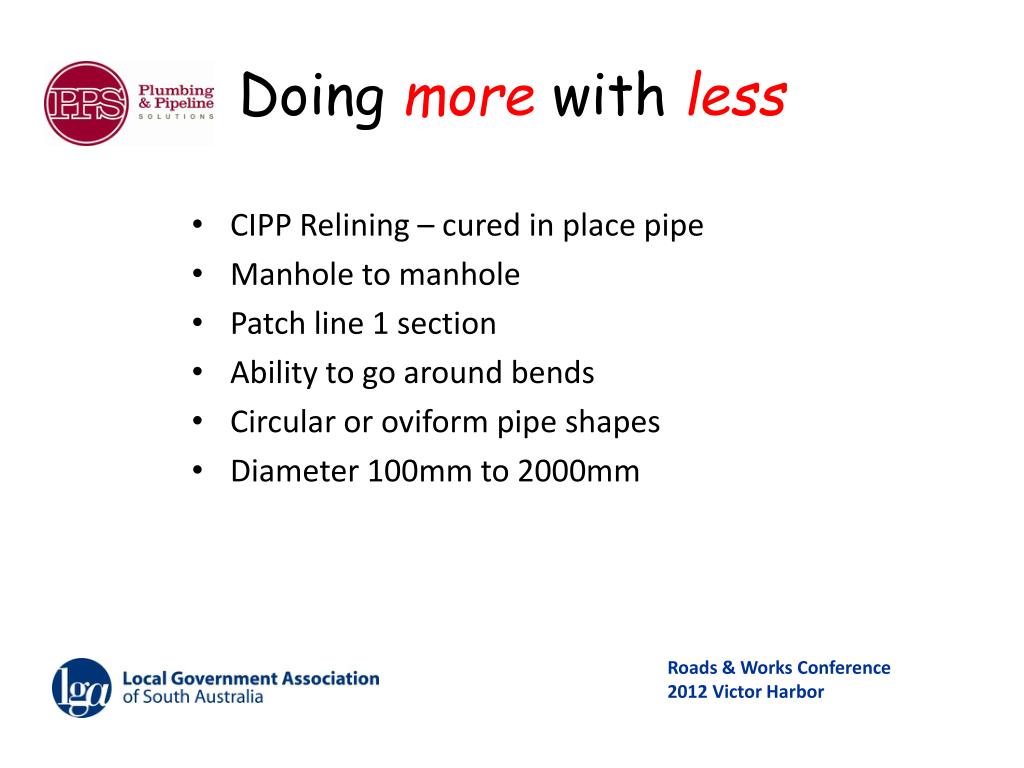 PPS Plumbing & Pipeline SOLUTIONS

Doing more with less

• CIPP Relining – cured in place pipe
• Manhole to manhole
• Patch line 1 section
• Ability to go around bends
• Circular or oviform pipe shapes
• Diameter 100mm to 2000mm

lga Local Government Association of South Australia

Roads & Works Conference
2012 Victor Harbor